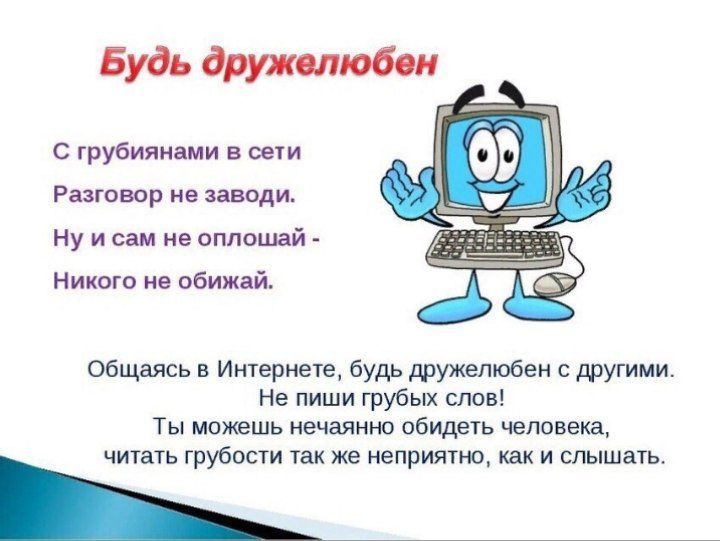 Будь дружелюбен

С грубиянами в сети
Разговор не заводи.
Ну и сам не оплошай -
Никого не обижай.

Общаясь в Интернете, будь дружелюбен с другими.
Не пиши грубых слов!
Ты можешь нечаянно обидеть человека,
читать грубости так же неприятно, как и слышать.